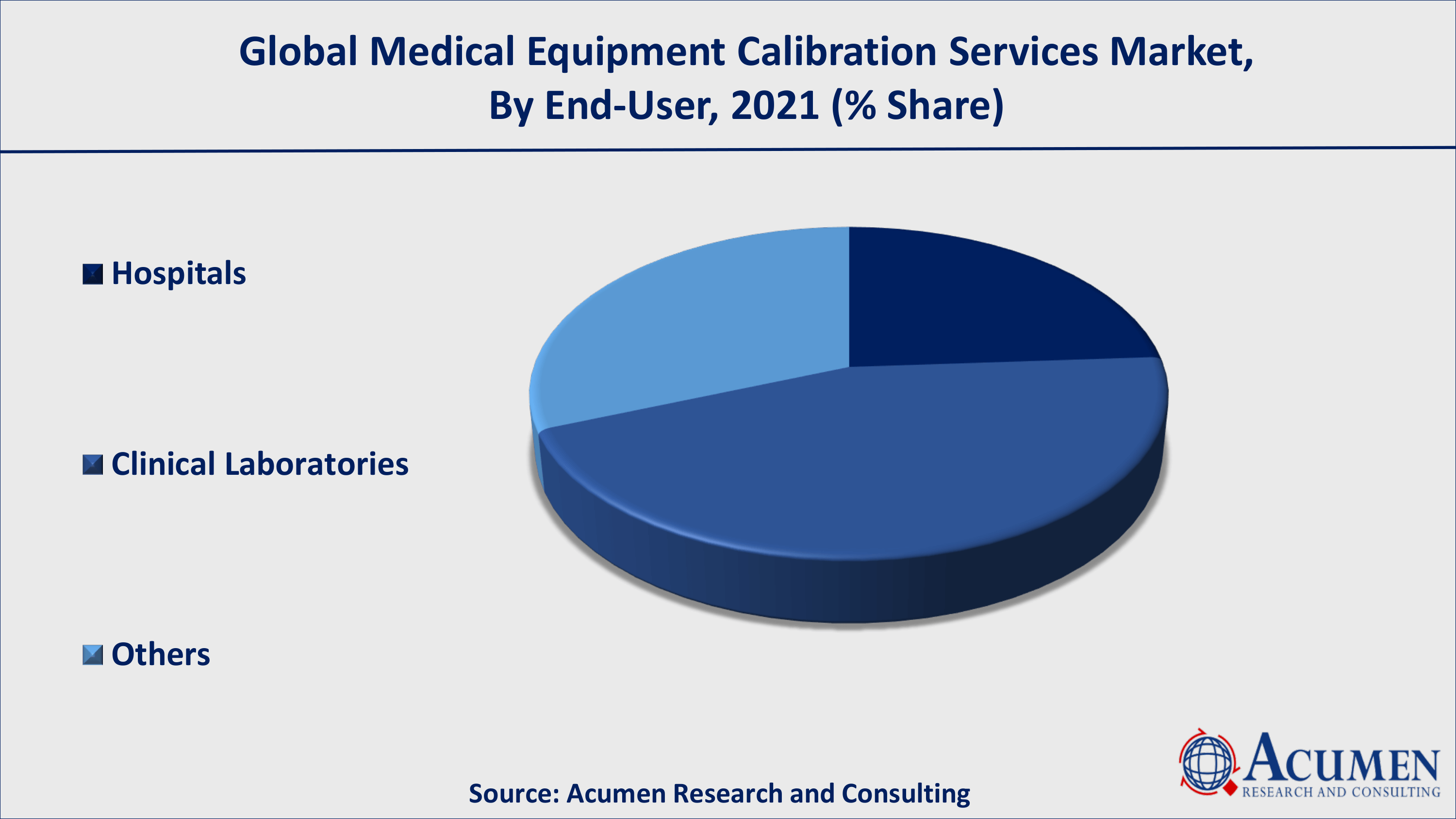 Global Medical Equipment Calibration Services Market, By End-User, 2021 (% Share)

Hospitals

Clinical Laboratories

Others

Source: Acumen Research and Consulting

ACUMEN
RESEARCH AND CONSULTING